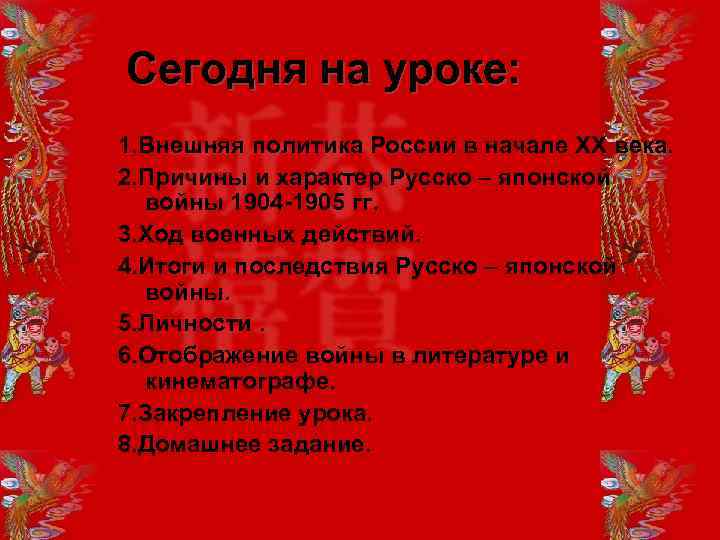 Сегодня на уроке:

1.Внешняя политика России в начале XX века.

2.Причины и характер Русско – японской войны 1904-1905 гг.

3.Ход военных действий.

4.Итоги и последствия Русско – японской войны.

5.Личности .

6.Отображение войны в литературе и кинематографе.

7.Закрепление урока.

8.Домашнее задание.